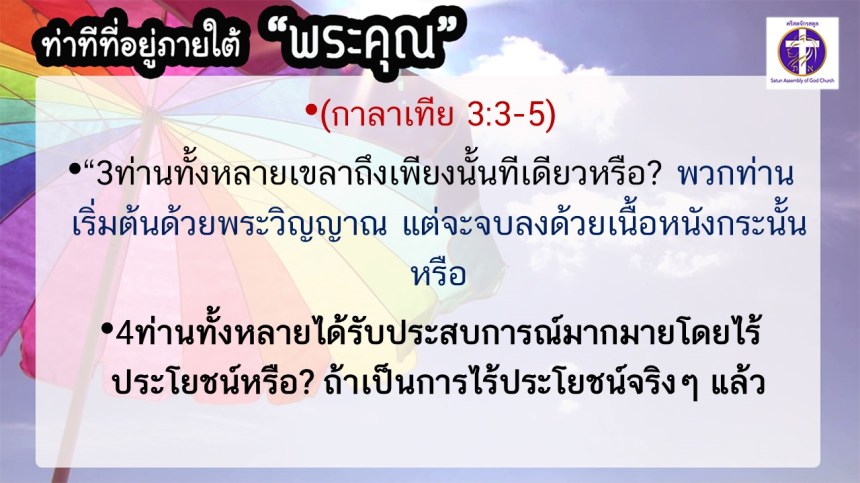 ท่าทีที่อยู่ภายใต้ "พระคุณ"

คริสตจักรสตูล
Satun Assembly of God Church

•(กาลาเทีย 3:3-5)

•"3ท่านทั้งหลายเขลาถึงเพียงนั้นทีเดียวหรือ? พวกท่านเริ่มต้นด้วยพระวิญญาณ แต่จะจบลงด้วยเนื้อหนังกระนั้นหรือ

•4ท่านทั้งหลายได้รับประสบการณ์มากมายโดยไร้ประโยชน์หรือ? ถ้าเป็นการไร้ประโยชน์จริงๆ แล้ว